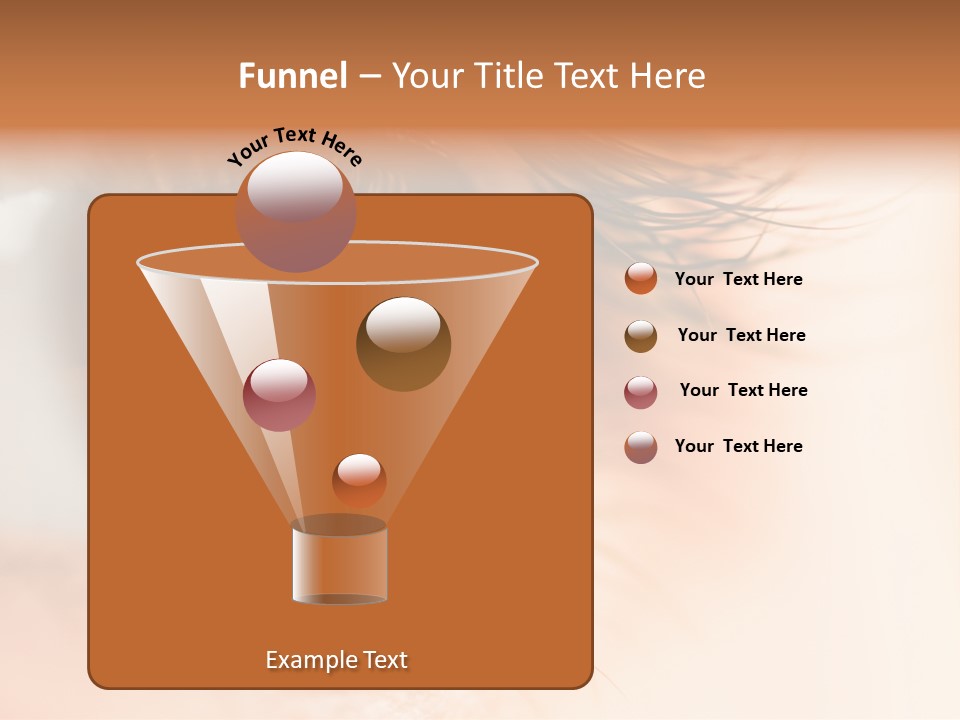 Funnel – Your Title Text Here

Your Text Here

Example Text

Your Text Here

Your Text Here

Your Text Here

Your Text Here